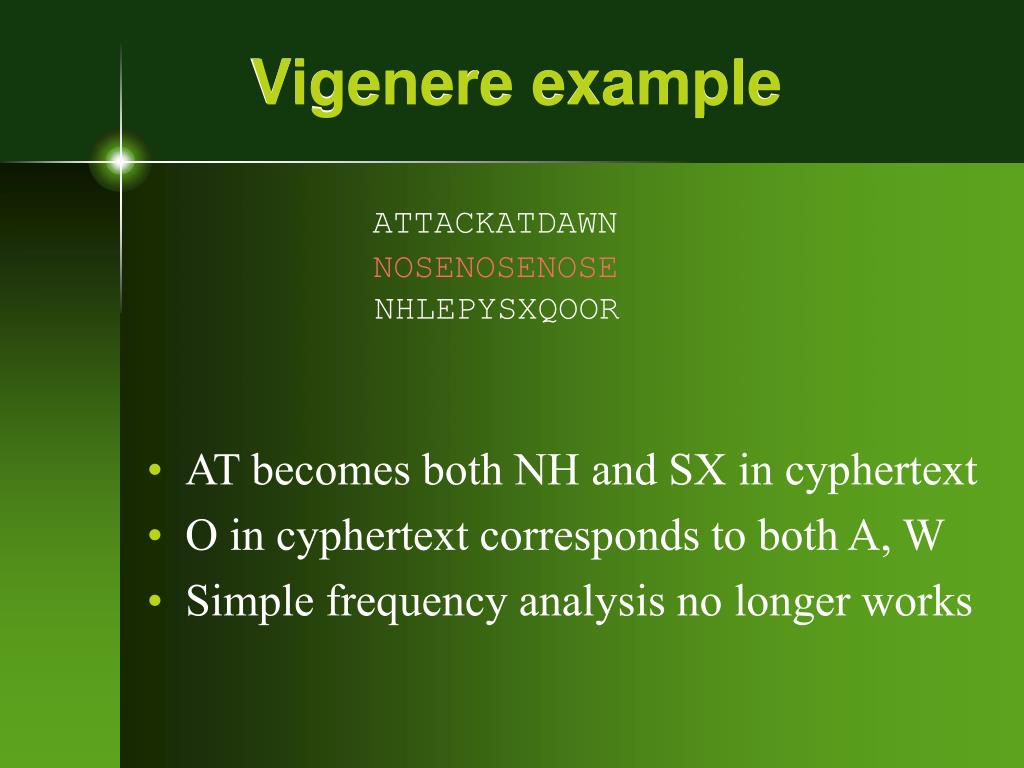 Vigenere example

ATTACKATDAWN
NOSENOSENOSE
NHLEPYSXQOOR

• AT becomes both NH and SX in cyphertext
• O in cyphertext corresponds to both A, W
• Simple frequency analysis no longer works